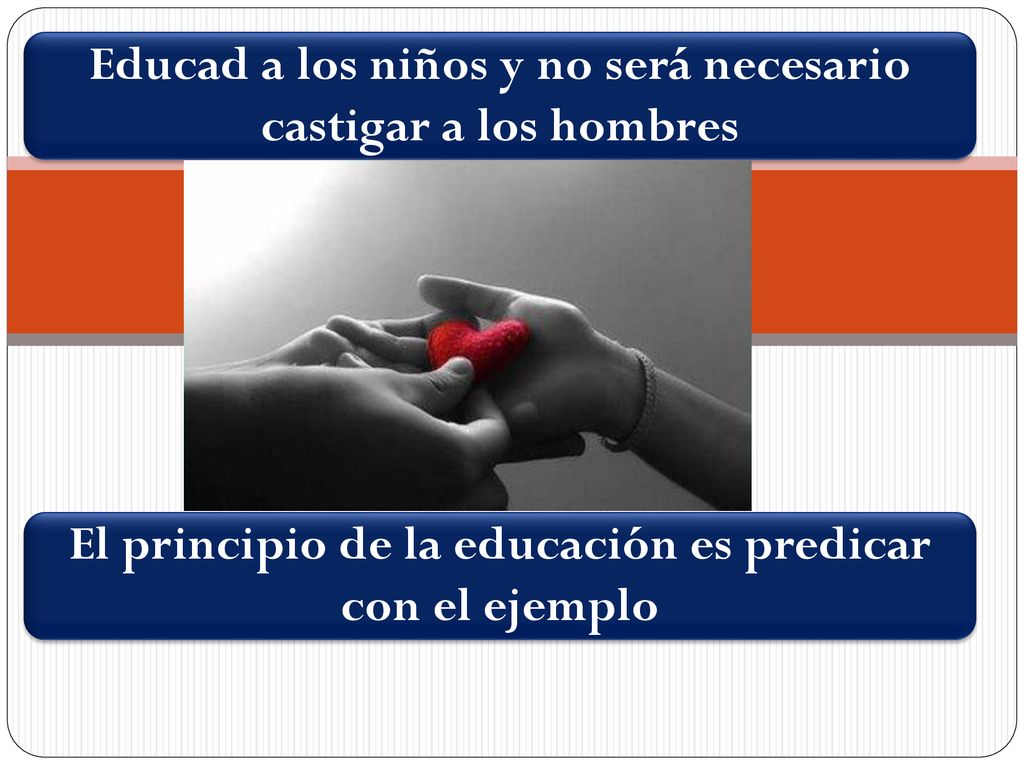 Educad a los niños y no será necesario castigar a los hombres

El principio de la educación es predicar con el ejemplo